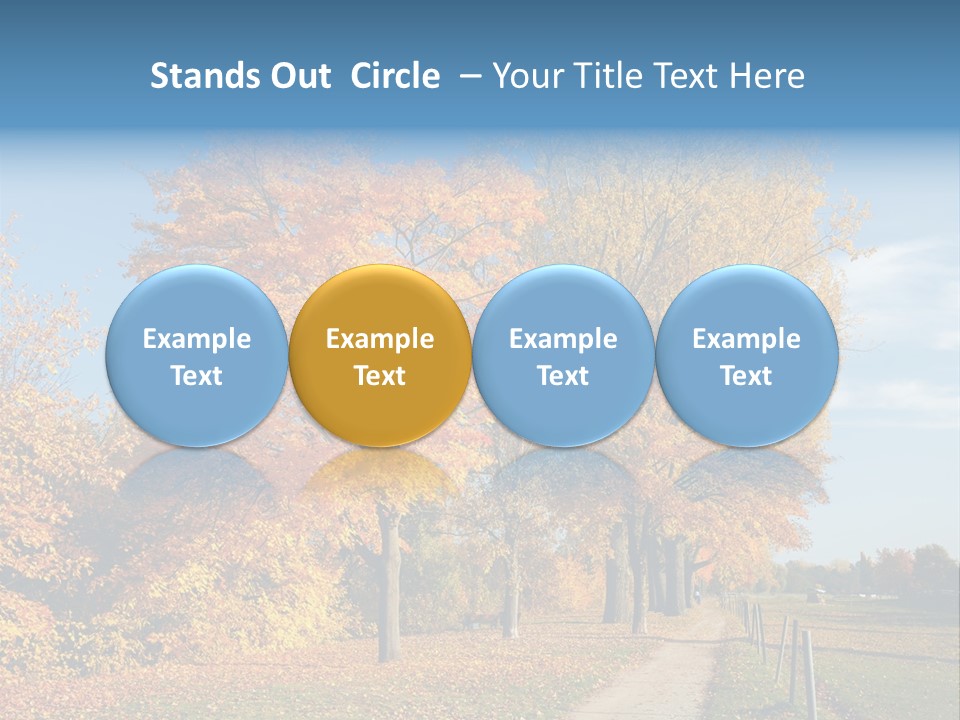 Stands Out Circle – Your Title Text Here

Example Text

Example Text

Example Text

Example Text